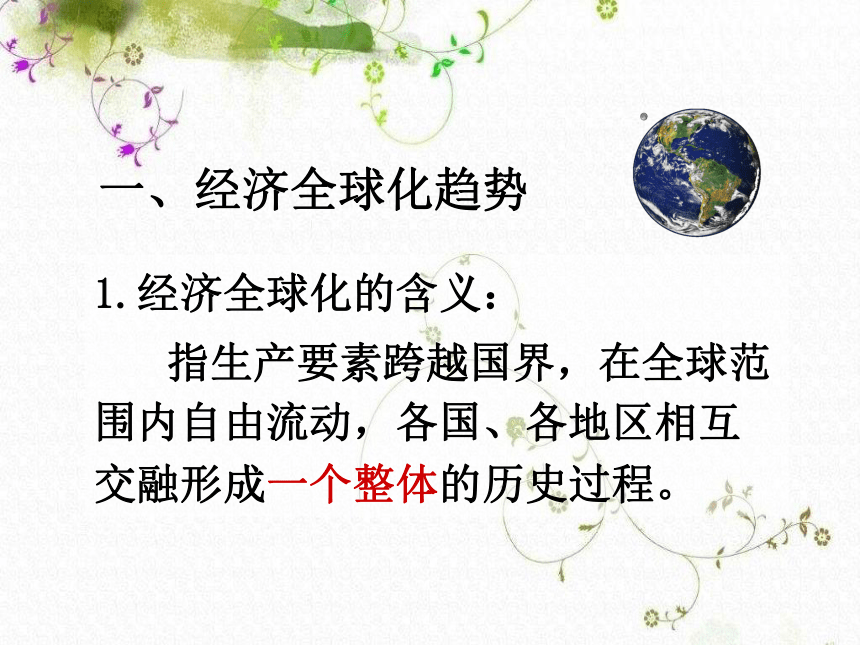 一、经济全球化趋势

1. 经济全球化的含义：

指生产要素跨越国界，在全球范围内自由流动，各国、各地区相互交融形成一个整体的历史过程。